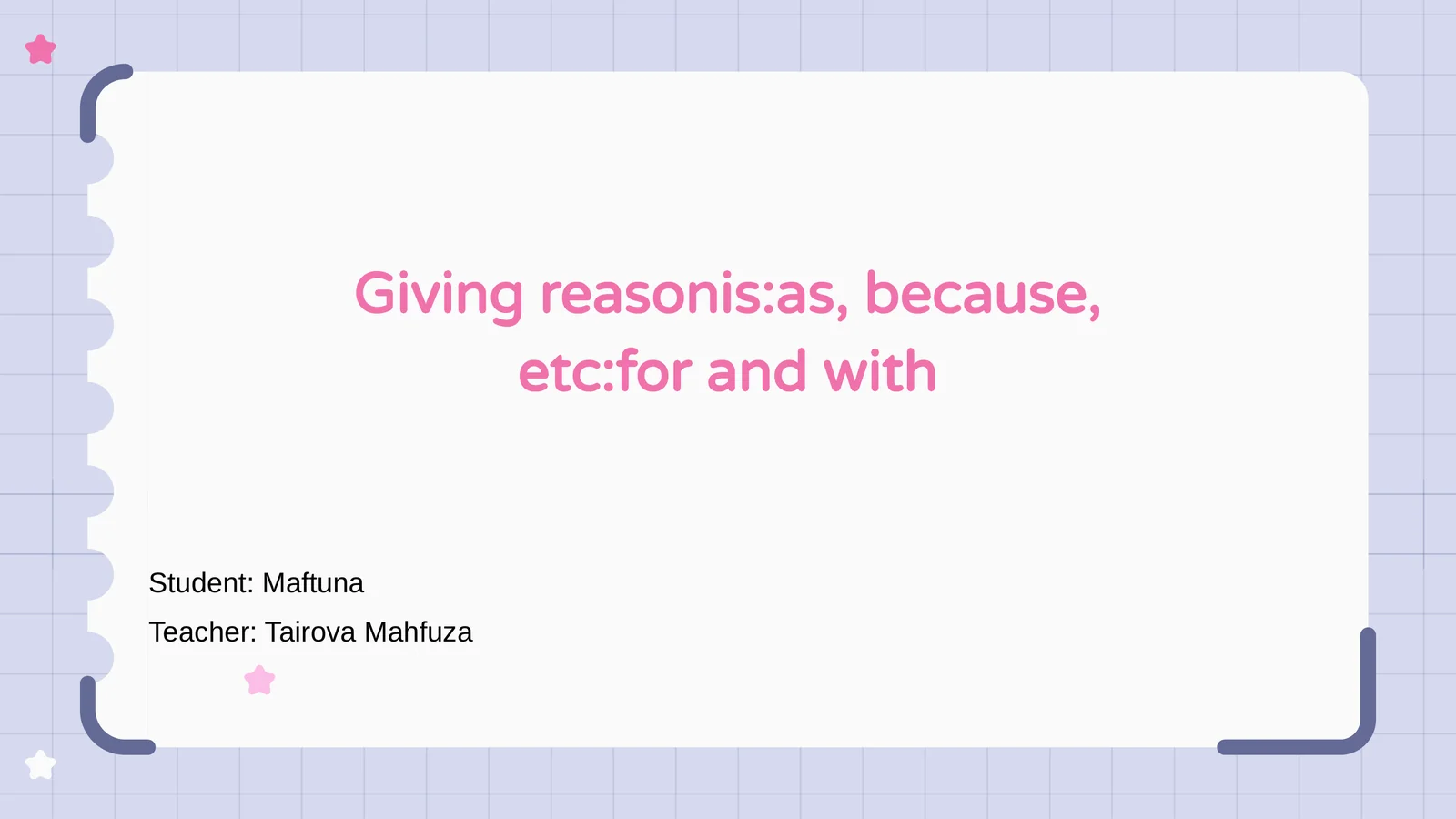 Giving reasonis:as, because, etc:for and with

Student: Maftuna

Teacher: Tairova Mahfuza